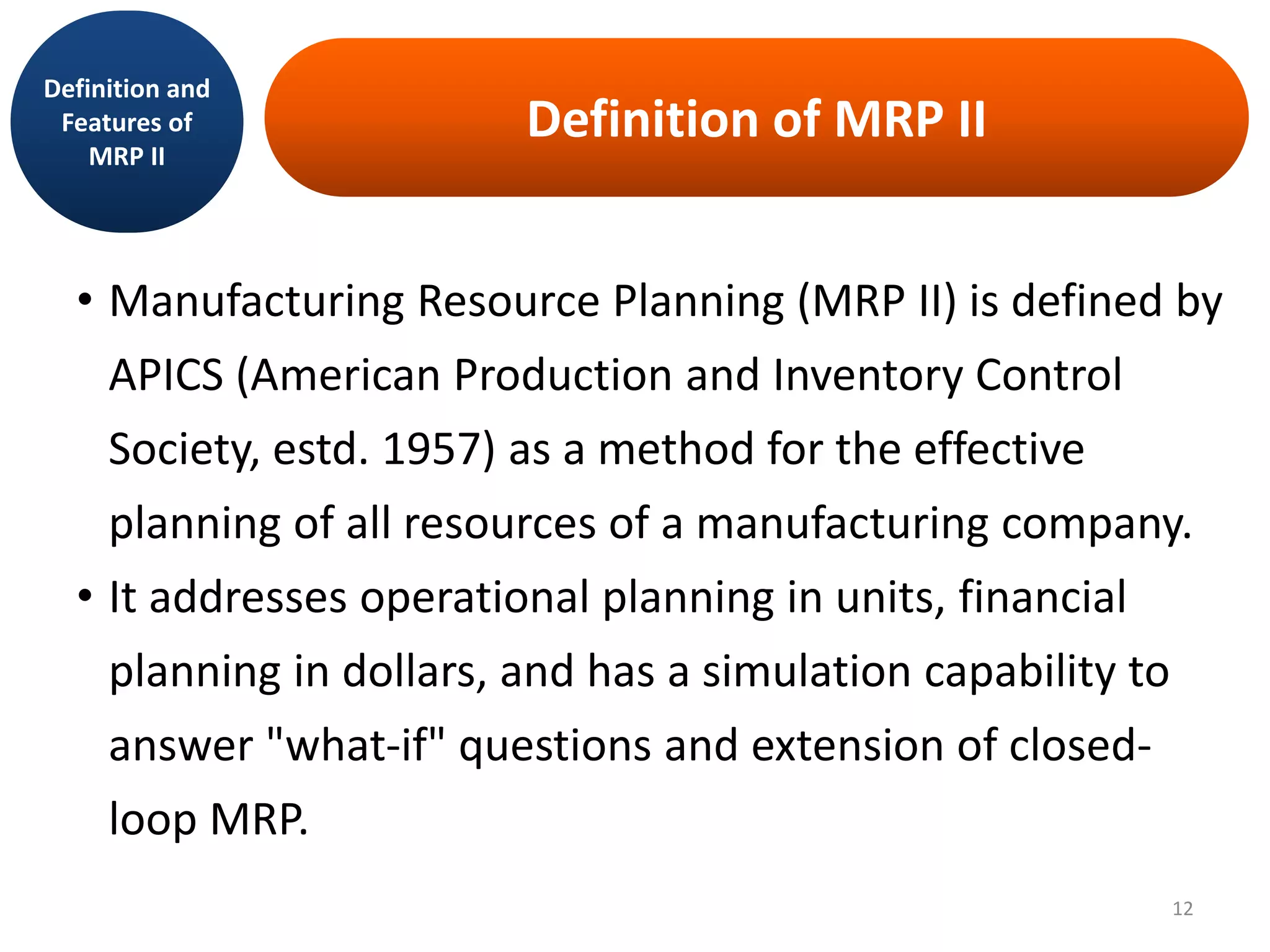 Definition and Features of MRP II

Definition of MRP II

• Manufacturing Resource Planning (MRP II) is defined by APICS (American Production and Inventory Control Society, estd. 1957) as a method for the effective planning of all resources of a manufacturing company.
• It addresses operational planning in units, financial planning in dollars, and has a simulation capability to answer "what-if" questions and extension of closed-loop MRP.

12